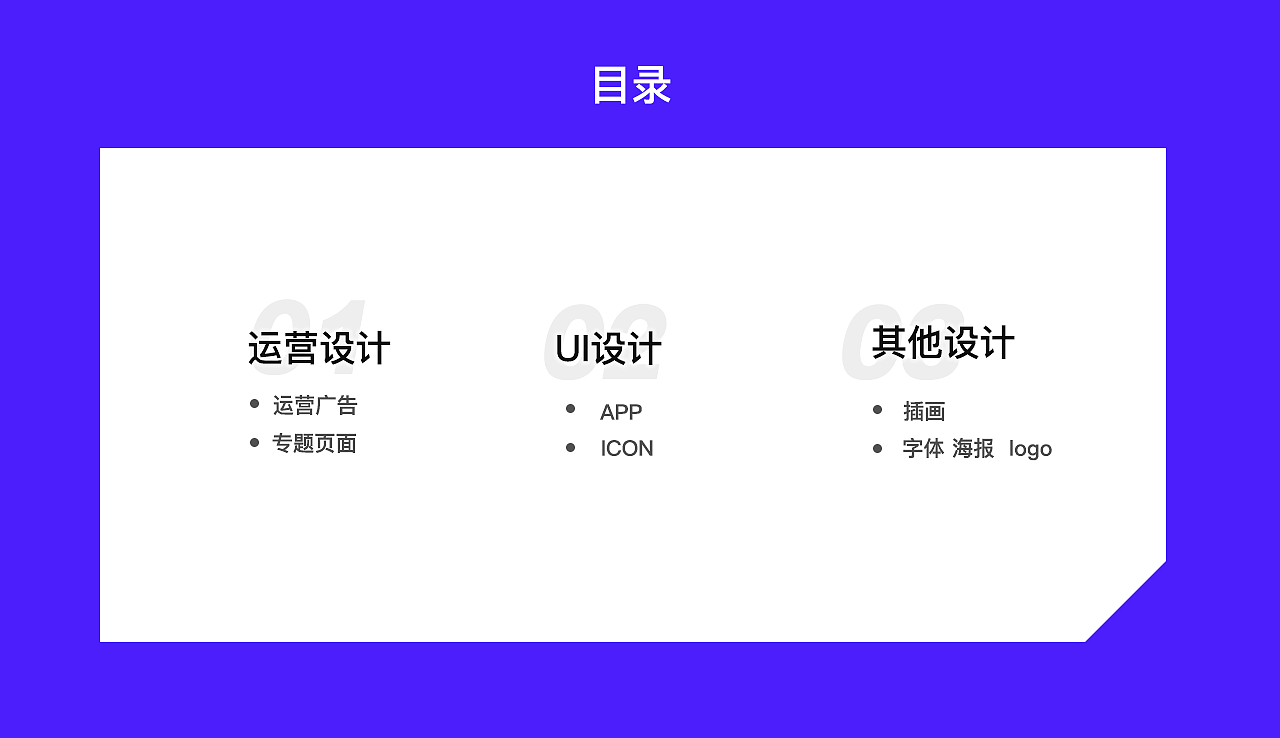 目录

01
运营设计
- 运营广告
- 专题页面

02
UI设计
- APP
- ICON

03
其他设计
- 插画
- 字体 海报 logo